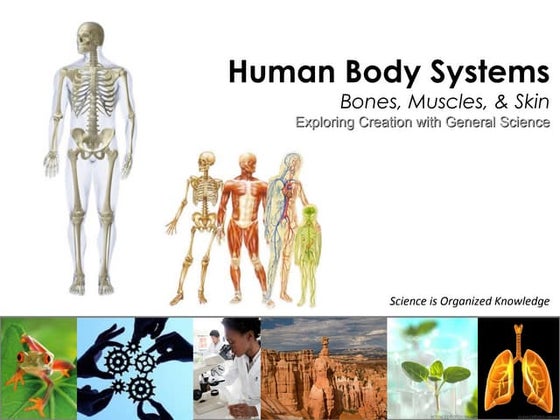 Human Body Systems

Bones, Muscles, & Skin

Exploring Creation with General Science

Science is Organized Knowledge